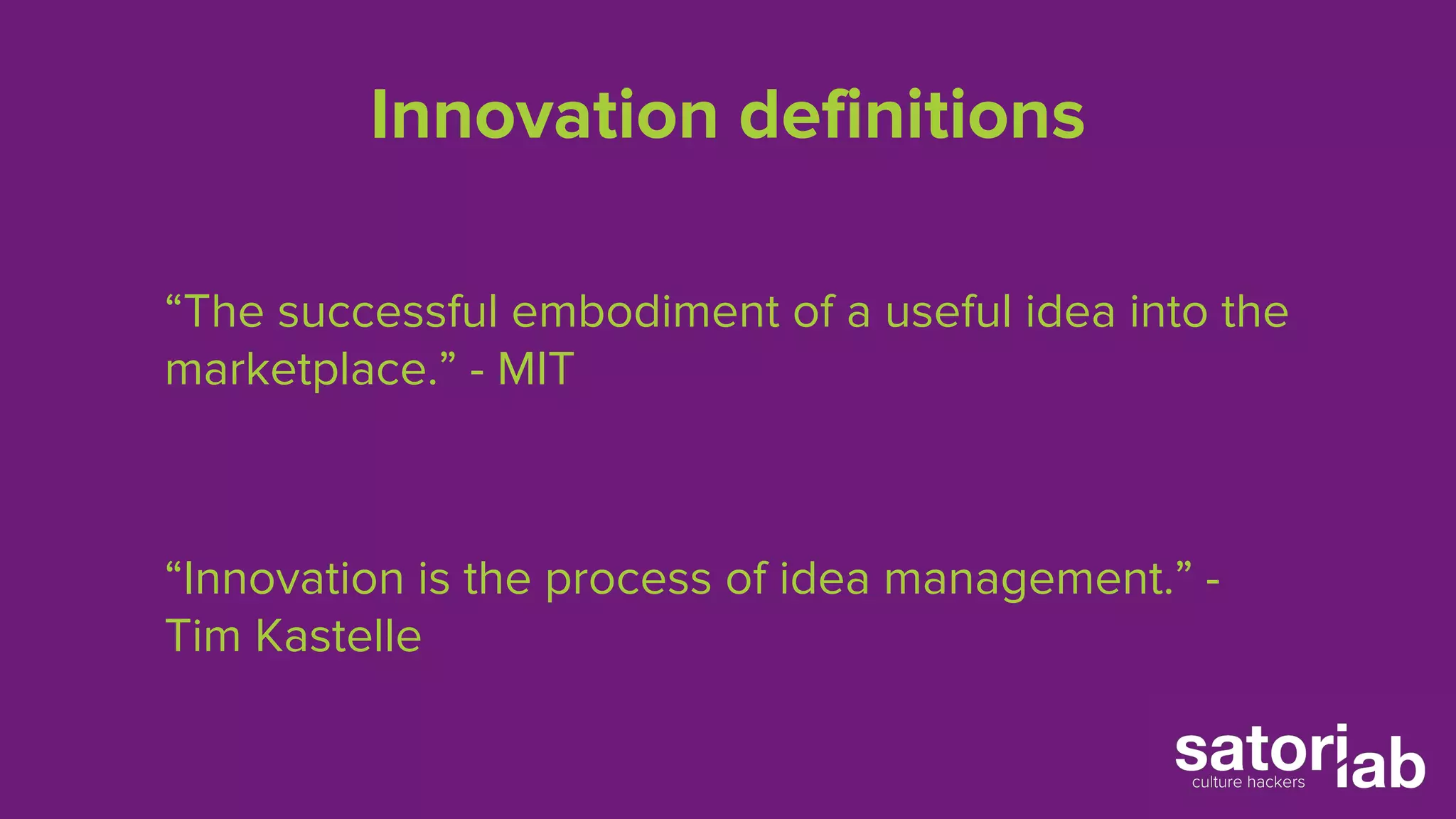 Innovation definitions

“The successful embodiment of a useful idea into the marketplace.” - MIT

“Innovation is the process of idea management.” - Tim Kastelle

satorilab
culture hackers